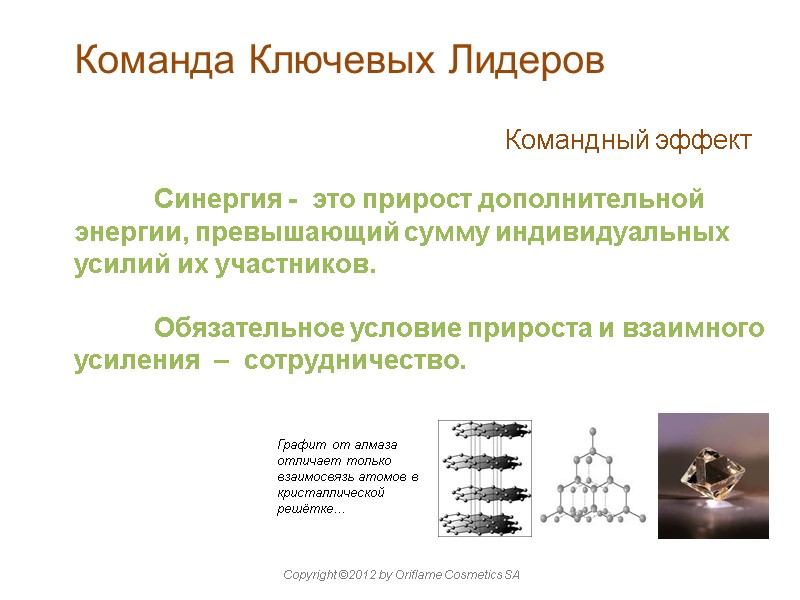 Команда Ключевых Лидеров

Командный эффект

Синергия - это прирост дополнительной энергии, превышающий сумму индивидуальных усилий их участников.

Обязательное условие прироста и взаимного усиления – сотрудничество.

Графит от алмаза отличает только взаимосвязь атомов в кристаллической решётке...

Copyright ©2012 by Oriflame Cosmetics SA